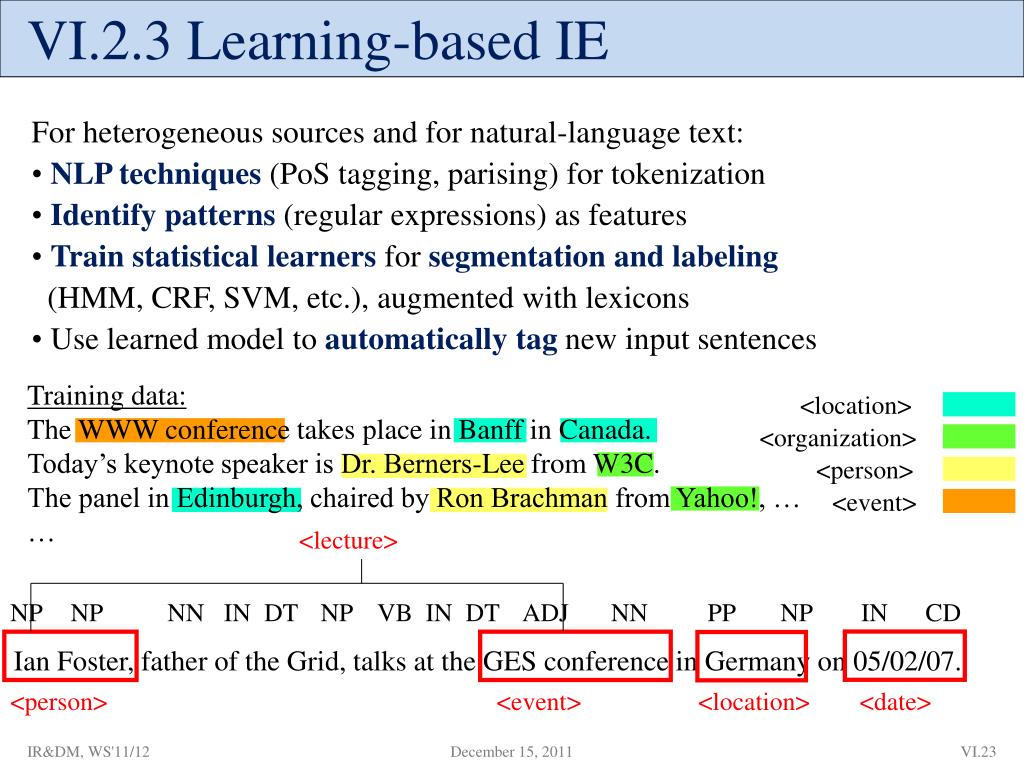 VI.2.3 Learning-based IE

For heterogeneous sources and for natural-language text:
• NLP techniques (PoS tagging, parising) for tokenization
• Identify patterns (regular expressions) as features
• Train statistical learners for segmentation and labeling (HMM, CRF, SVM, etc.), augmented with lexicons
• Use learned model to automatically tag new input sentences

Training data:
The WWW conference takes place in Banff in Canada.
Today's keynote speaker is Dr. Berners-Lee from W3C.
The panel in Edinburgh, chaired by Ron Brachman from Yahoo!, …
…

<location>
<organization>
<person>
<event>

<lecture>

NP NP NN IN DT NP VB IN DT ADJ NN PP NP IN CD
Ian Foster, father of the Grid, talks at the GES conference in Germany on 05/02/07.
<person> <event> <location> <date>

IR&DM, WS'11/12 December 15, 2011 VI.23